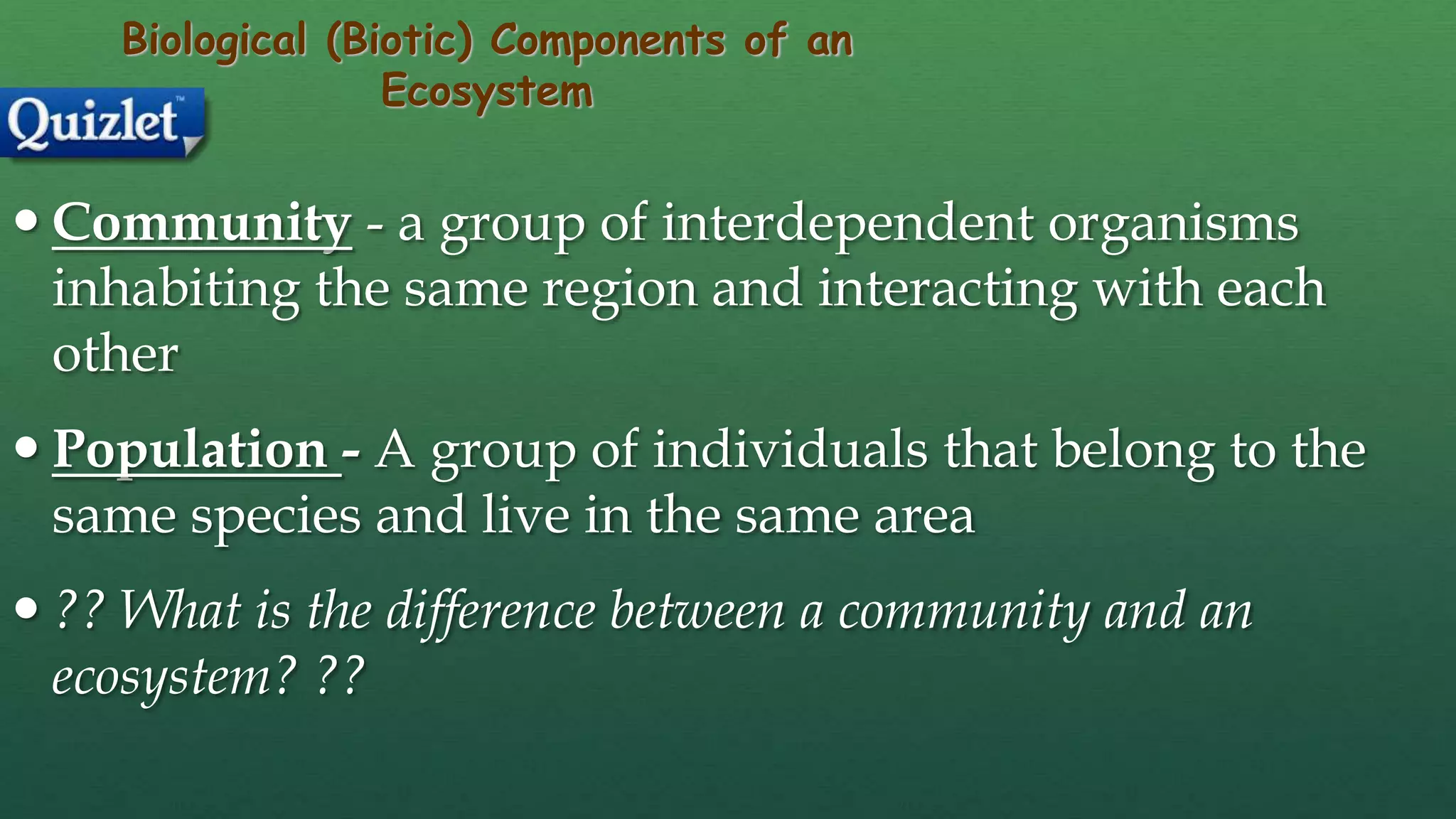 Biological (Biotic) Components of an Ecosystem

Quizlet™

• Community - a group of interdependent organisms inhabiting the same region and interacting with each other

• Population - A group of individuals that belong to the same species and live in the same area

• ?? What is the difference between a community and an ecosystem? ??